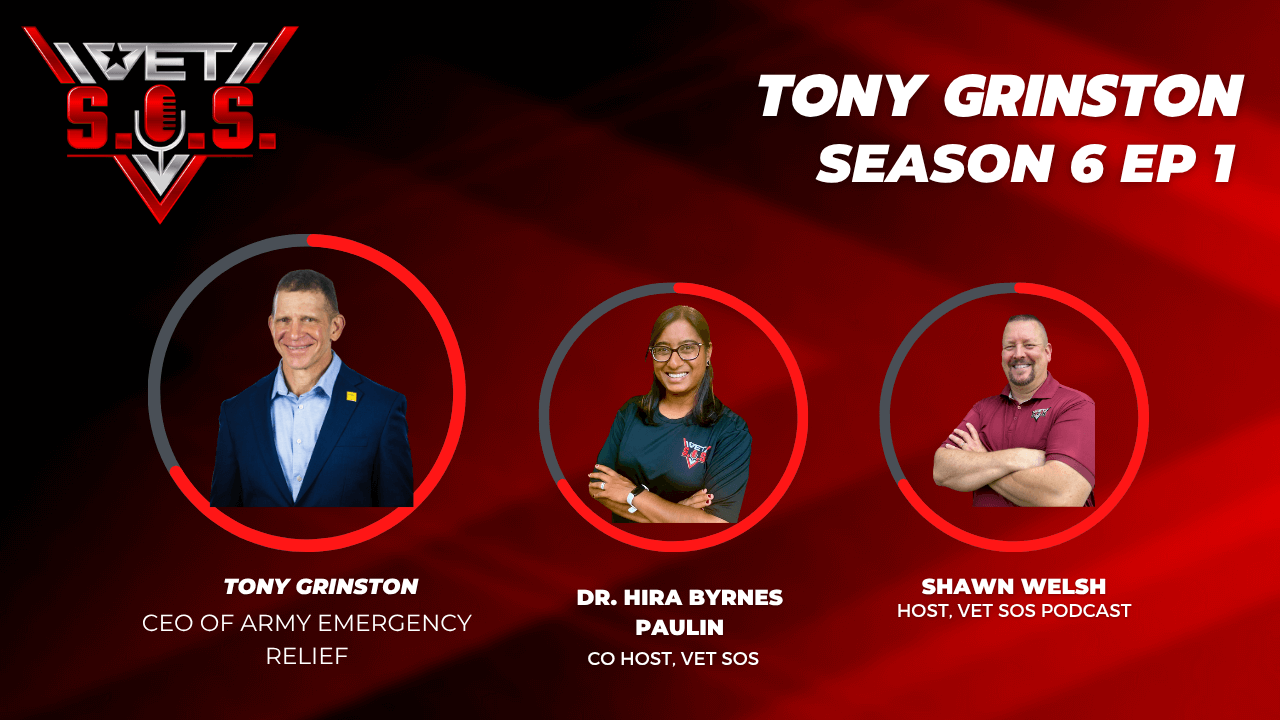 VET S.O.S.

TONY GRINSTON
SEASON 6 EP 1

TONY GRINSTON
CEO OF ARMY EMERGENCY RELIEF

DR. HIRA BYRNES PAULIN
CO HOST, VET SOS

SHAWN WELSH
HOST, VET SOS PODCAST